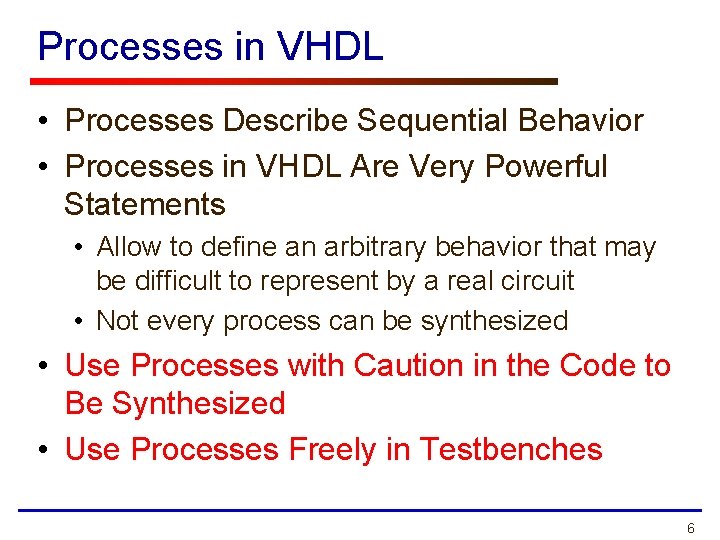 Processes in VHDL

• Processes Describe Sequential Behavior
• Processes in VHDL Are Very Powerful Statements
  • Allow to define an arbitrary behavior that may be difficult to represent by a real circuit
  • Not every process can be synthesized
• Use Processes with Caution in the Code to Be Synthesized
• Use Processes Freely in Testbenches

6